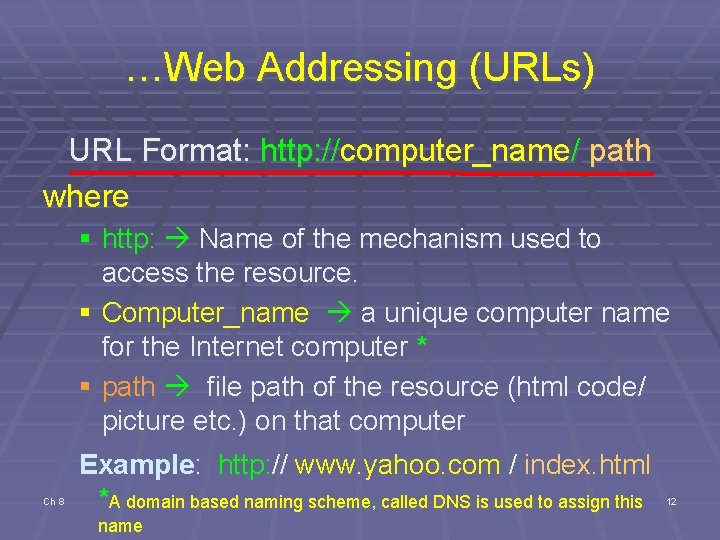 …Web Addressing (URLs)

URL Format: http://computer_name/ path

where

▪ http: → Name of the mechanism used to access the resource.

▪ Computer_name → a unique computer name for the Internet computer *

▪ path → file path of the resource (html code/ picture etc.) on that computer

Example: http:// www.yahoo.com / index.html

Ch 8

*A domain based naming scheme, called DNS is used to assign this name

12